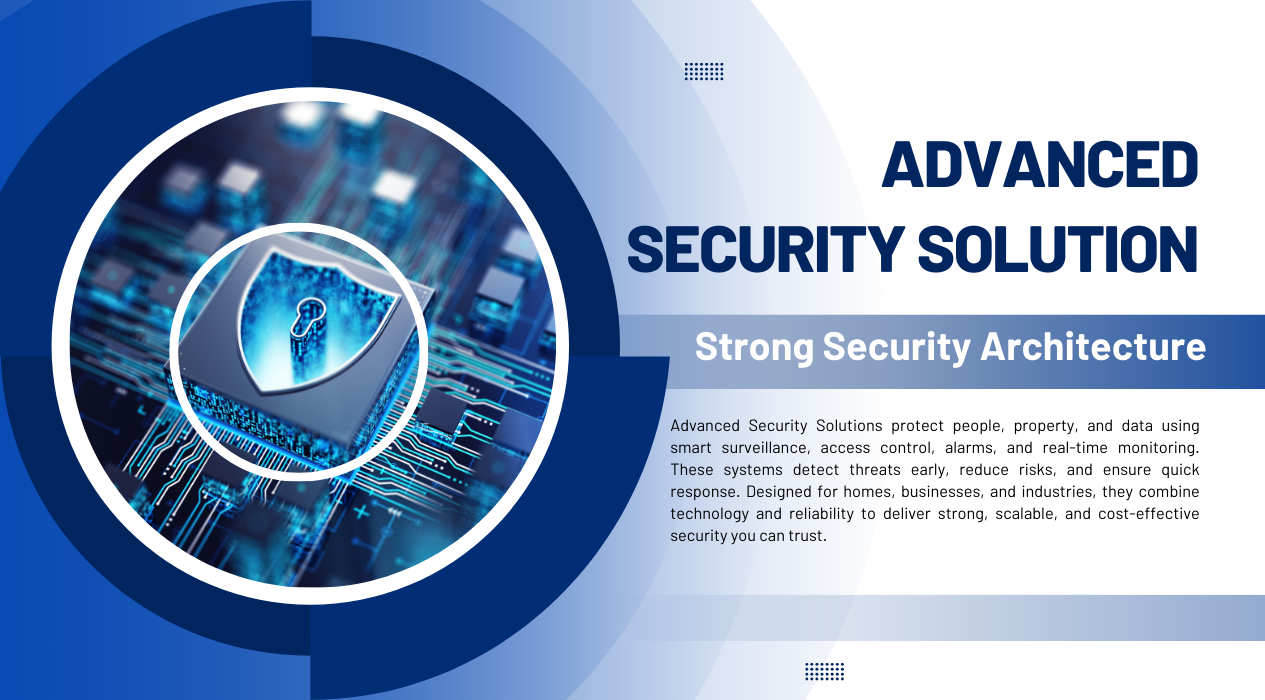 ADVANCED SECURITY SOLUTION

Strong Security Architecture

Advanced Security Solutions protect people, property, and data using smart surveillance, access control, alarms, and real-time monitoring. These systems detect threats early, reduce risks, and ensure quick response. Designed for homes, businesses, and industries, they combine technology and reliability to deliver strong, scalable, and cost-effective security you can trust.